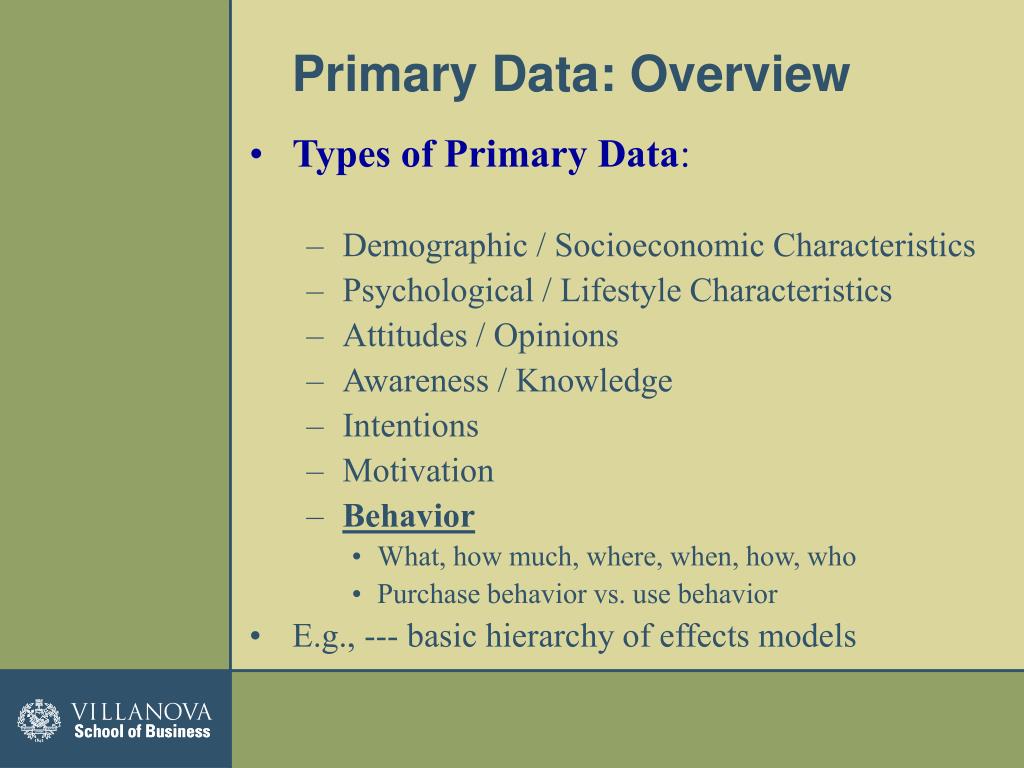 Primary Data: Overview

• Types of Primary Data:

– Demographic / Socioeconomic Characteristics
– Psychological / Lifestyle Characteristics
– Attitudes / Opinions
– Awareness / Knowledge
– Intentions
– Motivation
– Behavior
• What, how much, where, when, how, who
• Purchase behavior vs. use behavior

• E.g., --- basic hierarchy of effects models

VILLANOVA
School of Business